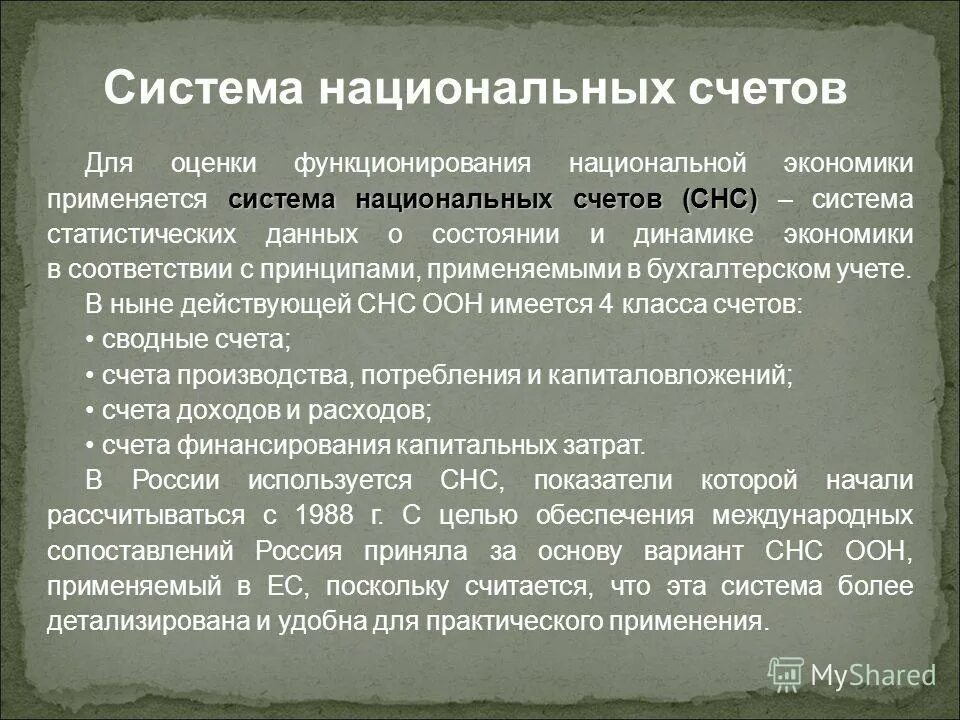 Система национальных счетов

Для оценки функционирования национальной экономики применяется система национальных счетов (СНС) – система статистических данных о состоянии и динамике экономики в соответствии с принципами, применяемыми в бухгалтерском учете.

В ныне действующей СНС ООН имеется 4 класса счетов:

• сводные счета;

• счета производства, потребления и капиталовложений;

• счета доходов и расходов;

• счета финансирования капитальных затрат.

В России используется СНС, показатели которой начали рассчитываться с 1988 г. С целью обеспечения международных сопоставлений Россия приняла за основу вариант СНС ООН, применяемый в ЕС, поскольку считается, что эта система более детализирована и удобна для практического применения.

MyShared